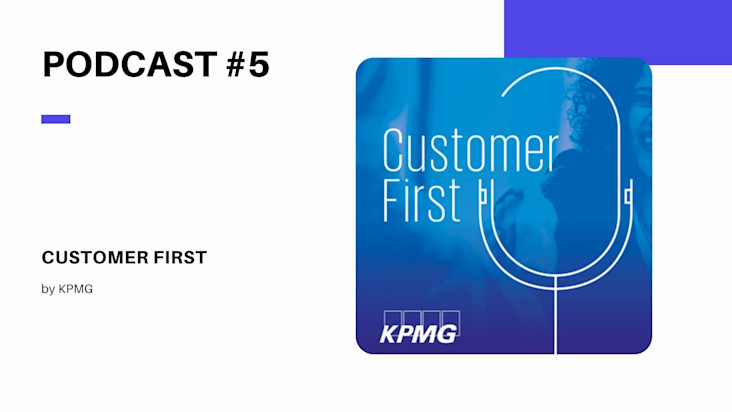 PODCAST #5

CUSTOMER FIRST

by KPMG

Customer First

KPMG